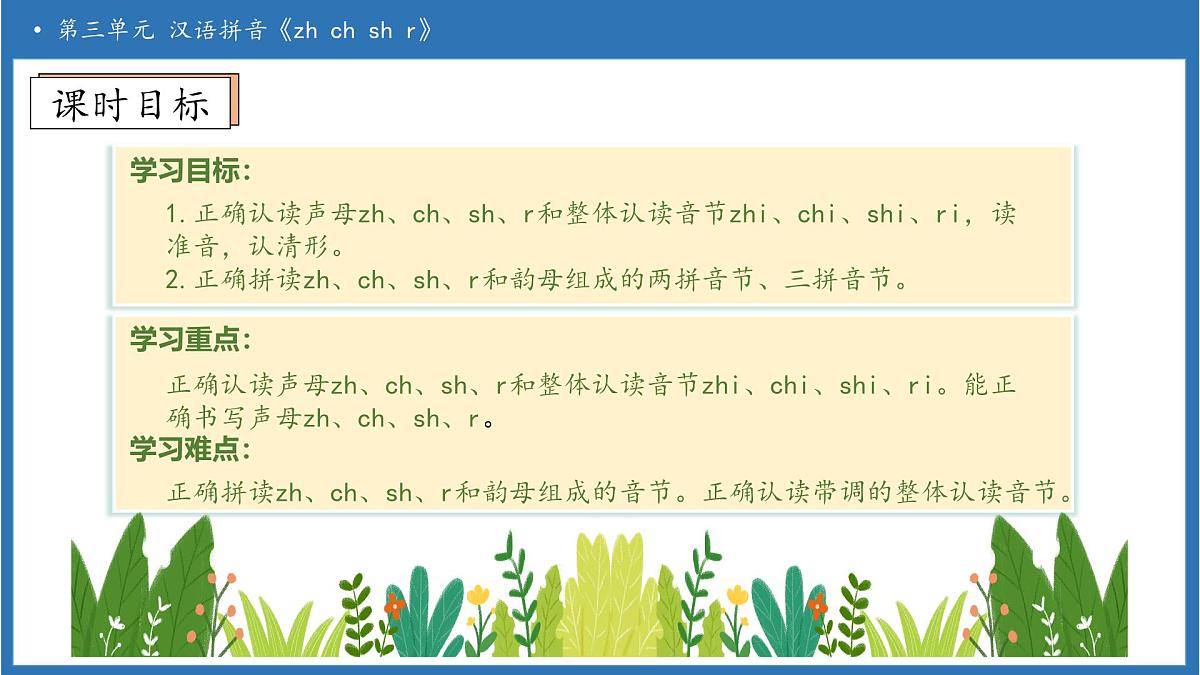 • 第三单元 汉语拼音《zh ch sh r》

课时目标

学习目标：

1.正确认读声母zh、ch、sh、r和整体认读音节zhi、chi、shi、ri，读准音，认清形。
2.正确拼读zh、ch、sh、r和韵母组成的两拼音节、三拼音节。

学习重点：

正确认读声母zh、ch、sh、r和整体认读音节zhi、chi、shi、ri。能正确书写声母zh、ch、sh、r。

学习难点：

正确拼读zh、ch、sh、r和韵母组成的音节。正确认读带调的整体认读音节。